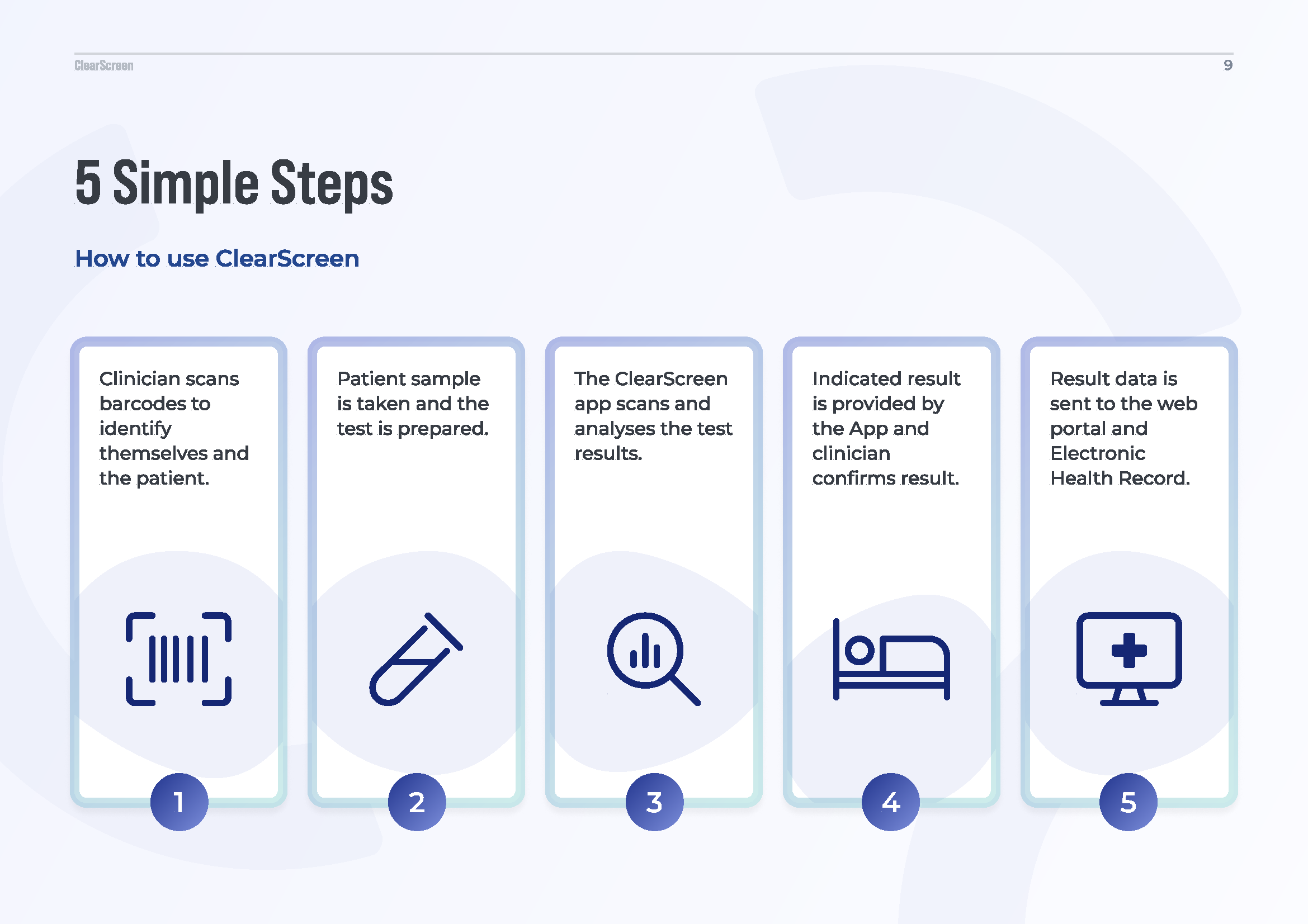 ClearScreen

9

5 Simple Steps

How to use ClearScreen

Clinician scans barcodes to identify themselves and the patient.

1

Patient sample is taken and the test is prepared.

2

The ClearScreen app scans and analyses the test results.

3

Indicated result is provided by the App and clinician confirms result.

4

Result data is sent to the web portal and Electronic Health Record.

5